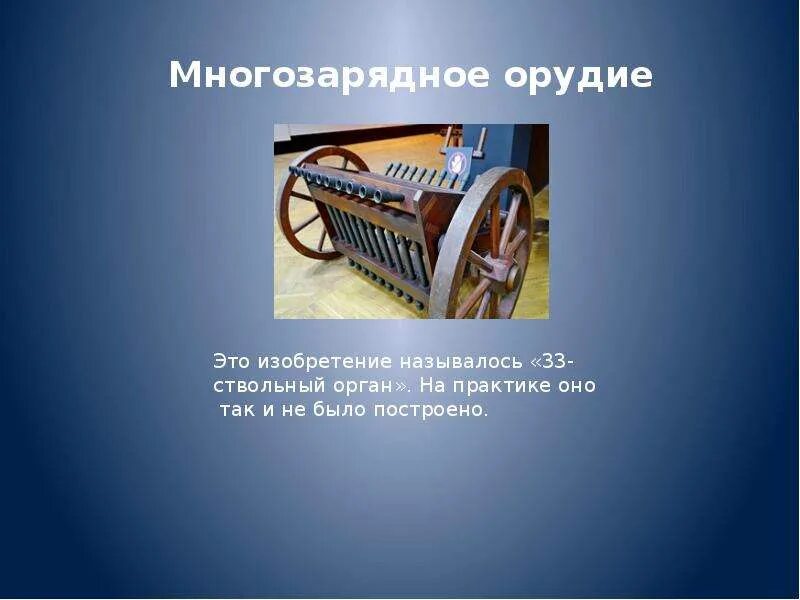 Многозарядное орудие

Это изобретение называлось «33-ствольный орган». На практике оно так и не было построено.